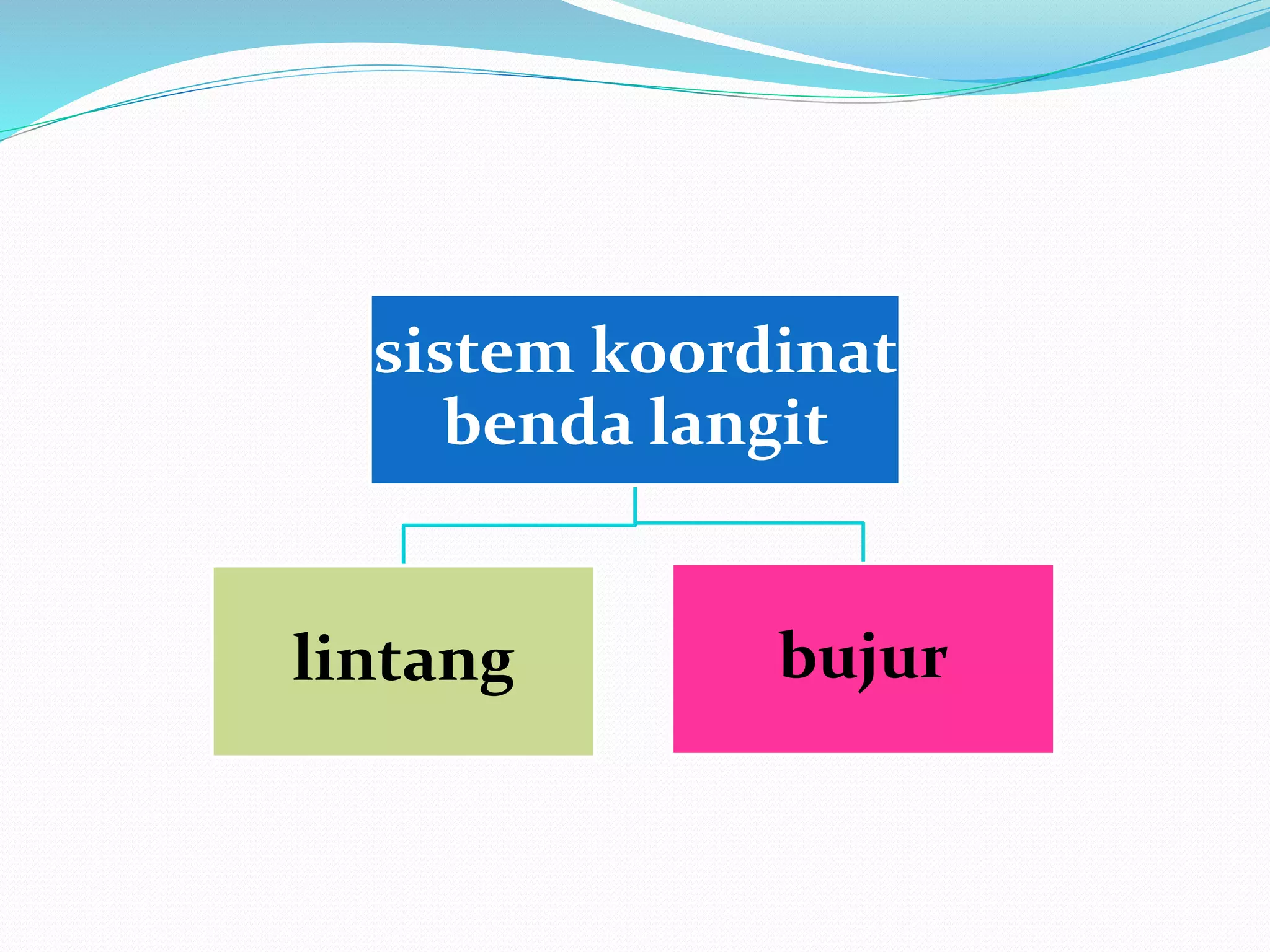 sistem koordinat benda langit

lintang

bujur